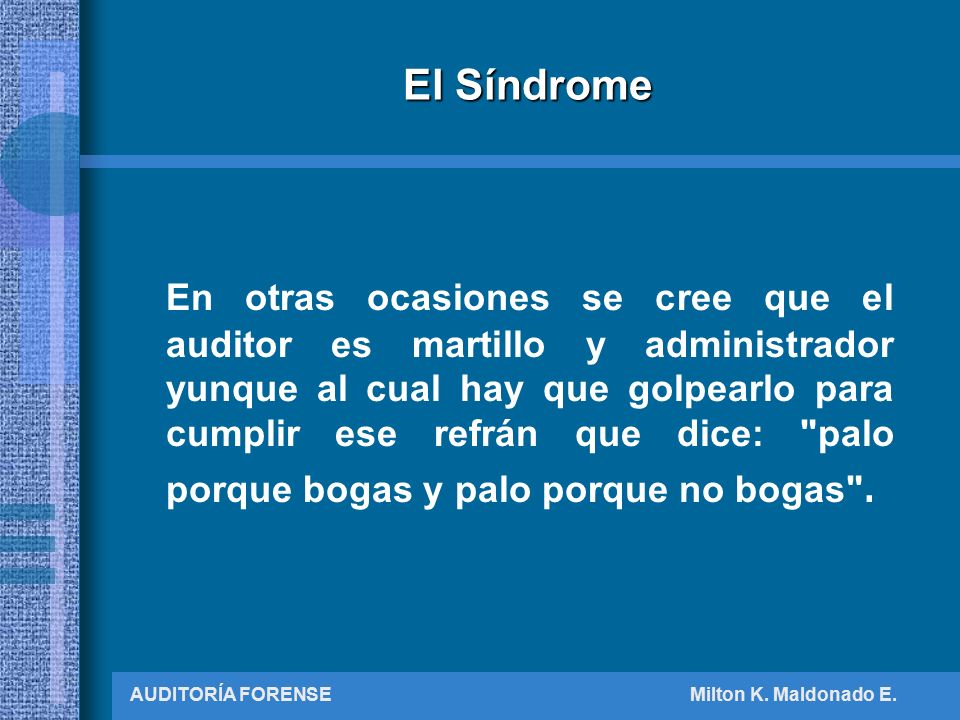 El Síndrome

En otras ocasiones se cree que el auditor es martillo y administrador yunque al cual hay que golpearlo para cumplir ese refrán que dice: "palo porque bogas y palo porque no bogas".

AUDITORÍA FORENSE

Milton K. Maldonado E.